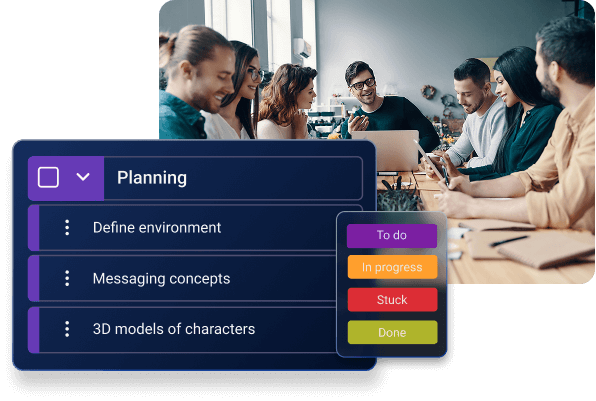 Planning

Define environment

Messaging concepts

3D models of characters

To do

In progress

Stuck

Done